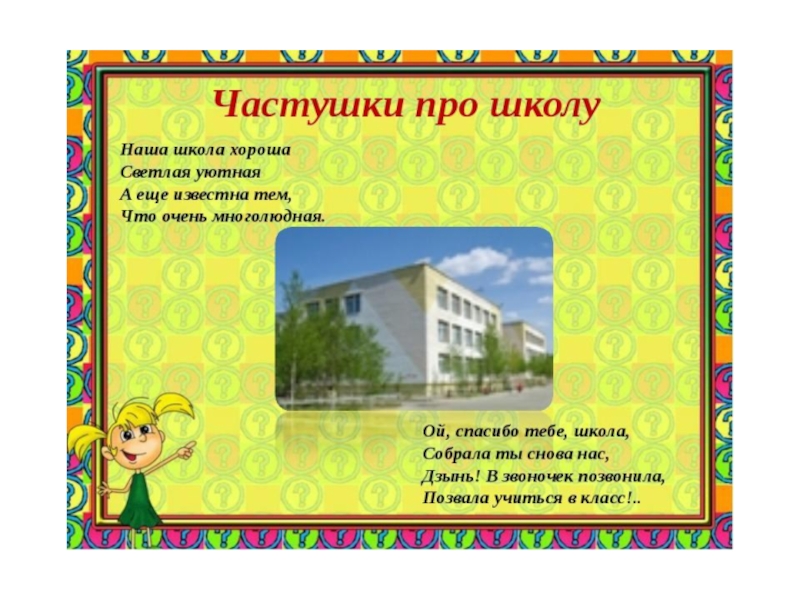 Частушки про школу

Наша школа хороша
Светлая уютная
А еще известна тем,
Что очень многолюдная.

Ой, спасибо тебе, школа,
Собрала ты снова нас,
Дзынь! В звоночек позвонила,
Позвала учиться в класс!..